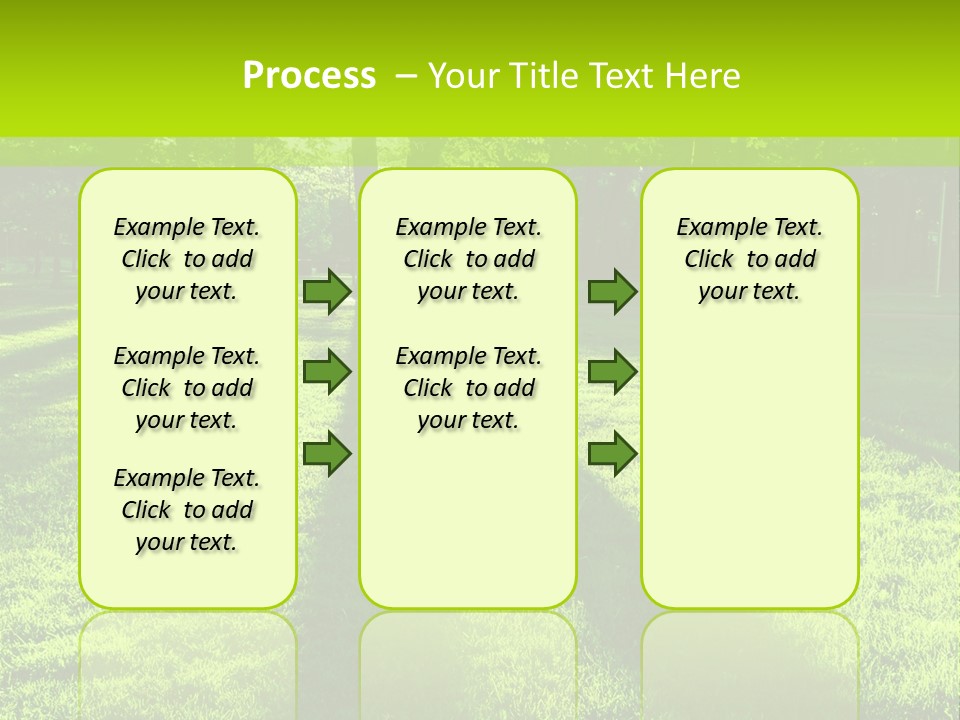 Process – Your Title Text Here

Example Text. Click to add your text.

Example Text. Click to add your text.

Example Text. Click to add your text.

Example Text. Click to add your text.

Example Text. Click to add your text.

Example Text. Click to add your text.